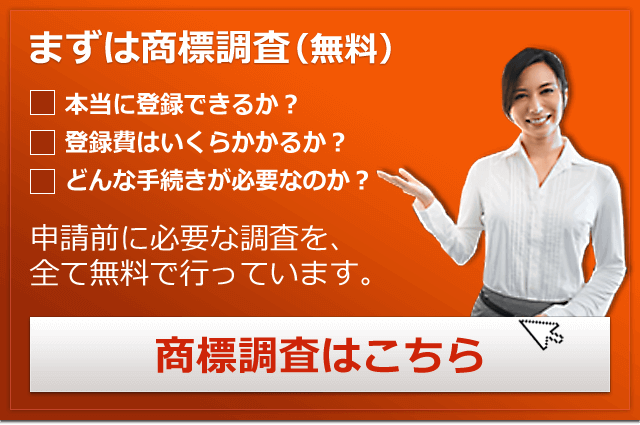 まずは商標調査（無料）

本当に登録できるか？
登録費はいくらかかるか？
どんな手続きが必要なのか？

申請前に必要な調査を、全て無料で行っています。

商標調査はこちら